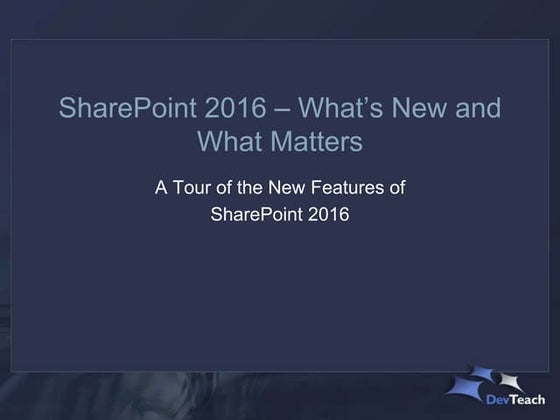 SharePoint 2016 – What's New and What Matters

A Tour of the New Features of SharePoint 2016

DevTeach